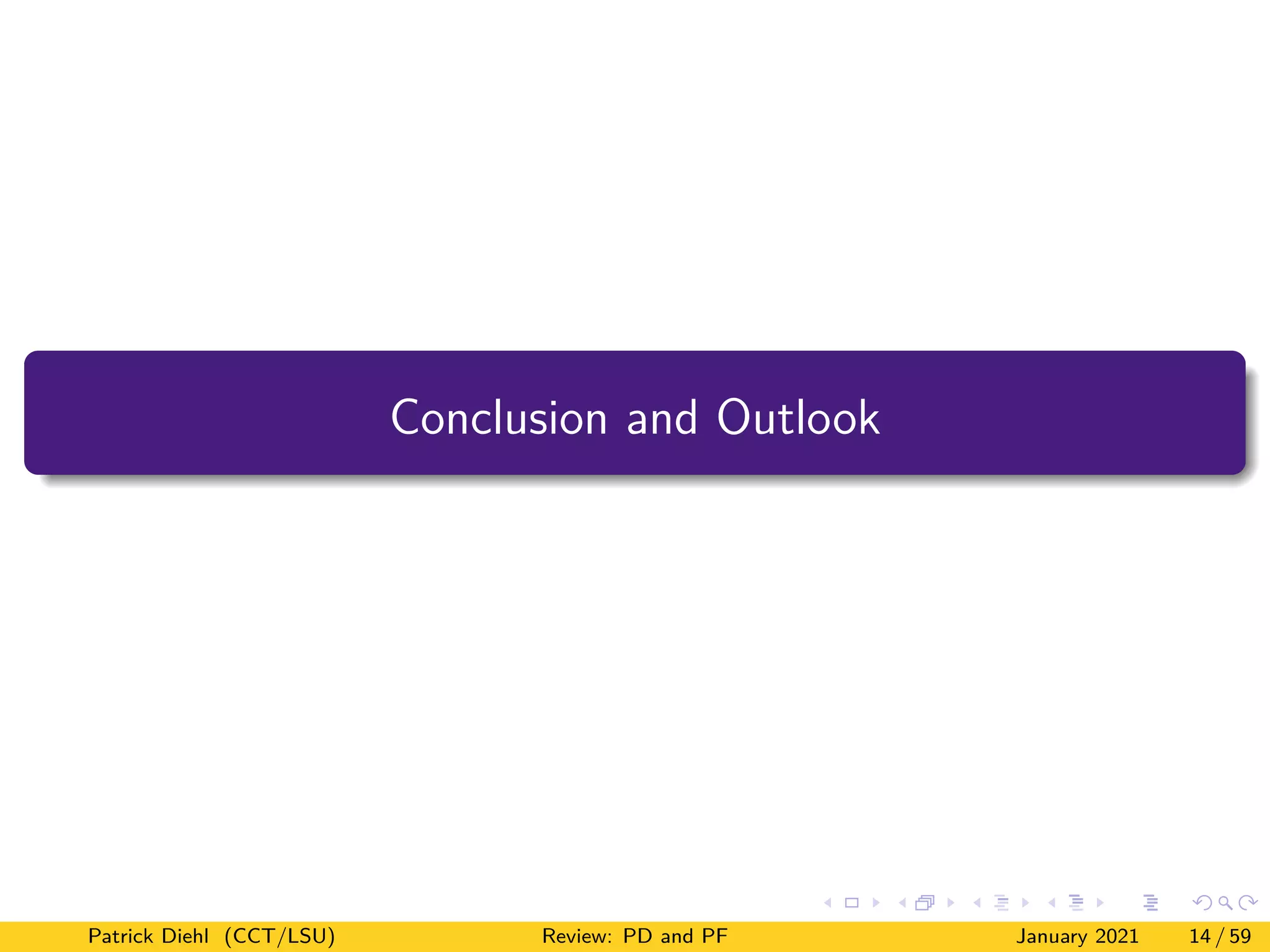 Conclusion and Outlook

Patrick Diehl (CCT/LSU) Review: PD and PF January 2021 14 / 59